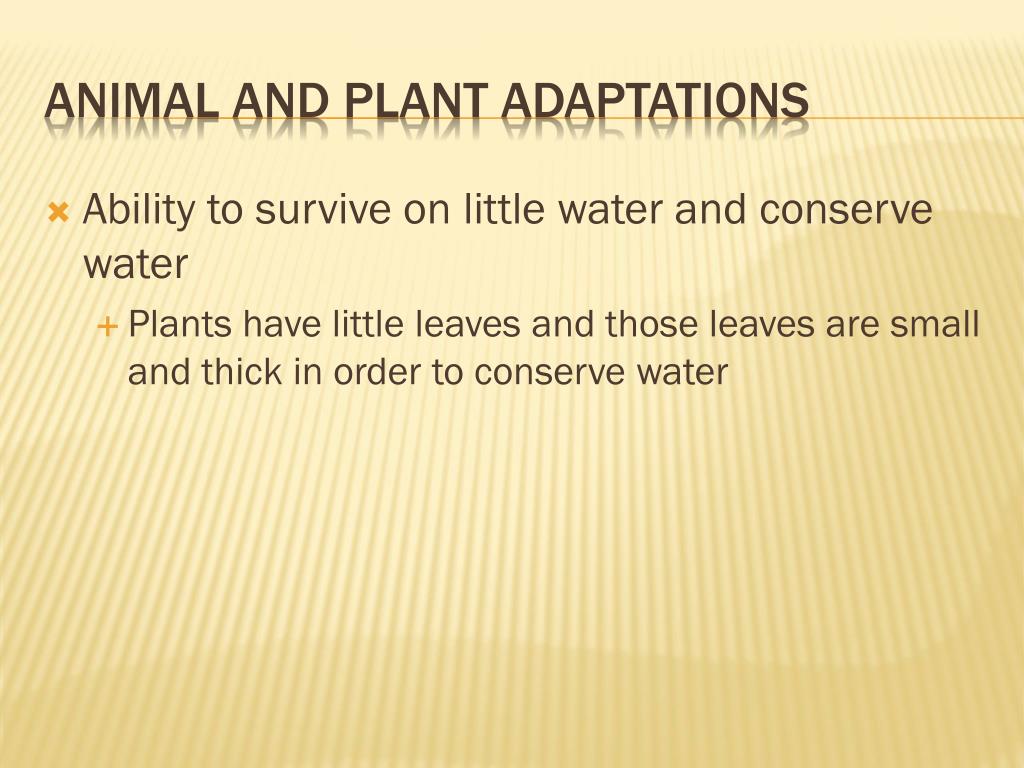 ANIMAL AND PLANT ADAPTATIONS

Ability to survive on little water and conserve water

Plants have little leaves and those leaves are small and thick in order to conserve water